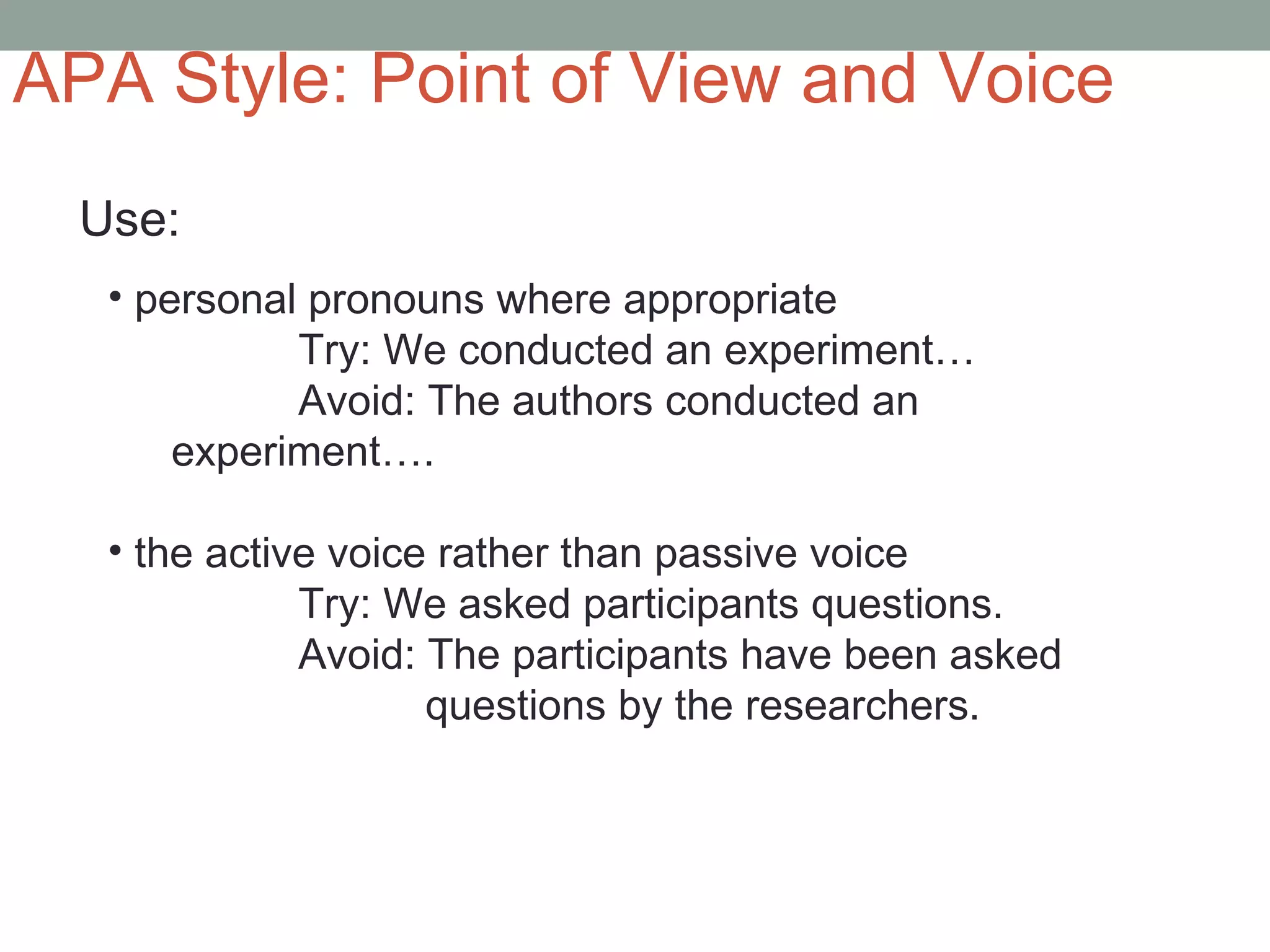 APA Style: Point of View and Voice

Use:

• personal pronouns where appropriate
Try: We conducted an experiment…
Avoid: The authors conducted an experiment….

• the active voice rather than passive voice
Try: We asked participants questions.
Avoid: The participants have been asked questions by the researchers.